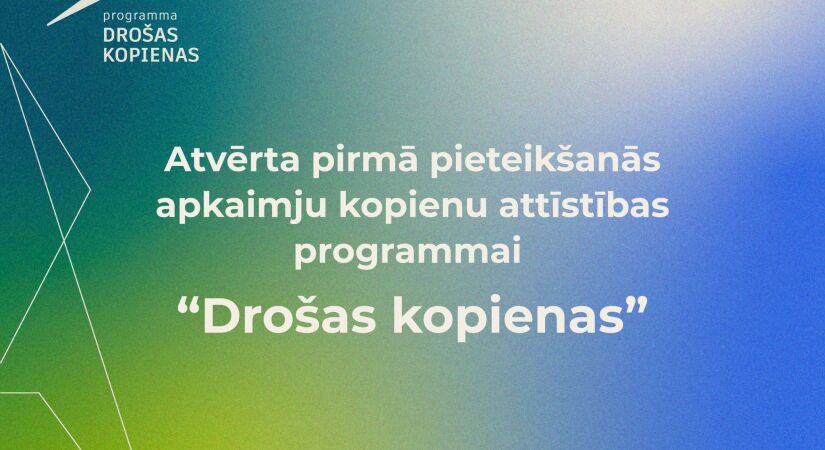 programma
DROŠAS
KOPIENAS

Atvērta pirmā pieteikšanās apkaimju kopienu attīstības programmai

“Drošas kopienas”